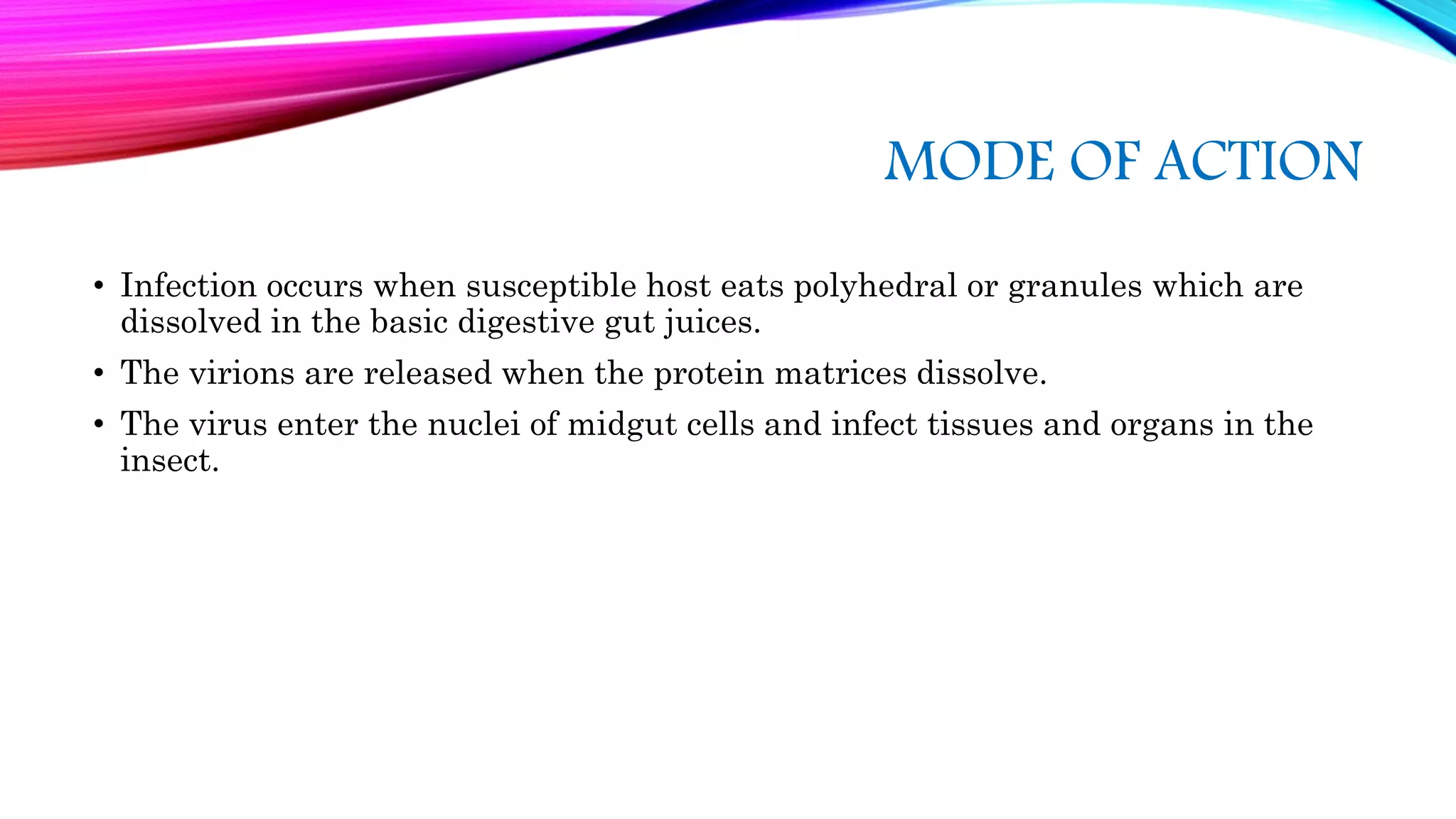 MODE OF ACTION

• Infection occurs when susceptible host eats polyhedral or granules which are dissolved in the basic digestive gut juices.

• The virions are released when the protein matrices dissolve.

• The virus enter the nuclei of midgut cells and infect tissues and organs in the insect.